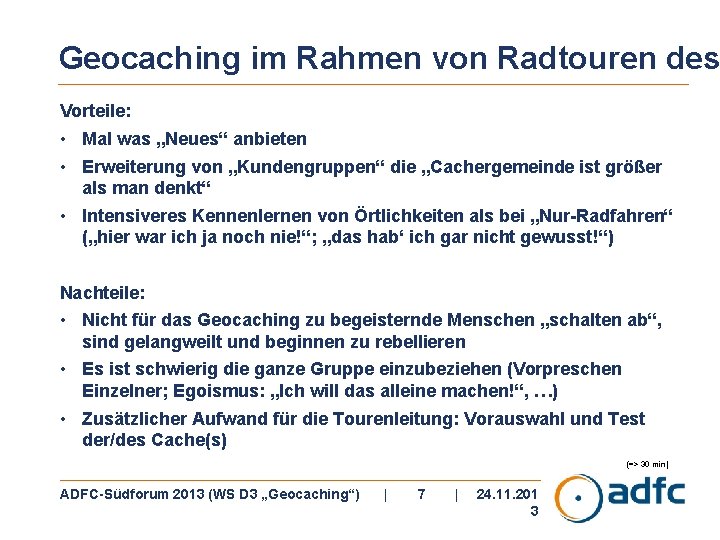 Geocaching im Rahmen von Radtouren des

Vorteile:

• Mal was „Neues“ anbieten

• Erweiterung von „Kundengruppen“ die „Cachergemeinde ist größer als man denkt“

• Intensiveres Kennenlernen von Örtlichkeiten als bei „Nur-Radfahren“ („hier war ich ja noch nie!“; „das hab‘ ich gar nicht gewusst!“)

Nachteile:

• Nicht für das Geocaching zu begeisternde Menschen „schalten ab“, sind gelangweilt und beginnen zu rebellieren

• Es ist schwierig die ganze Gruppe einzubeziehen (Vorpreschen Einzelner; Egoismus: „Ich will das alleine machen!“, …)

• Zusätzlicher Aufwand für die Tourenleitung: Vorauswahl und Test der/des Cache(s)

(=> 30 min)

ADFC-Südforum 2013 (WS D3 „Geocaching“) | 7 | 24.11.2013

adfc